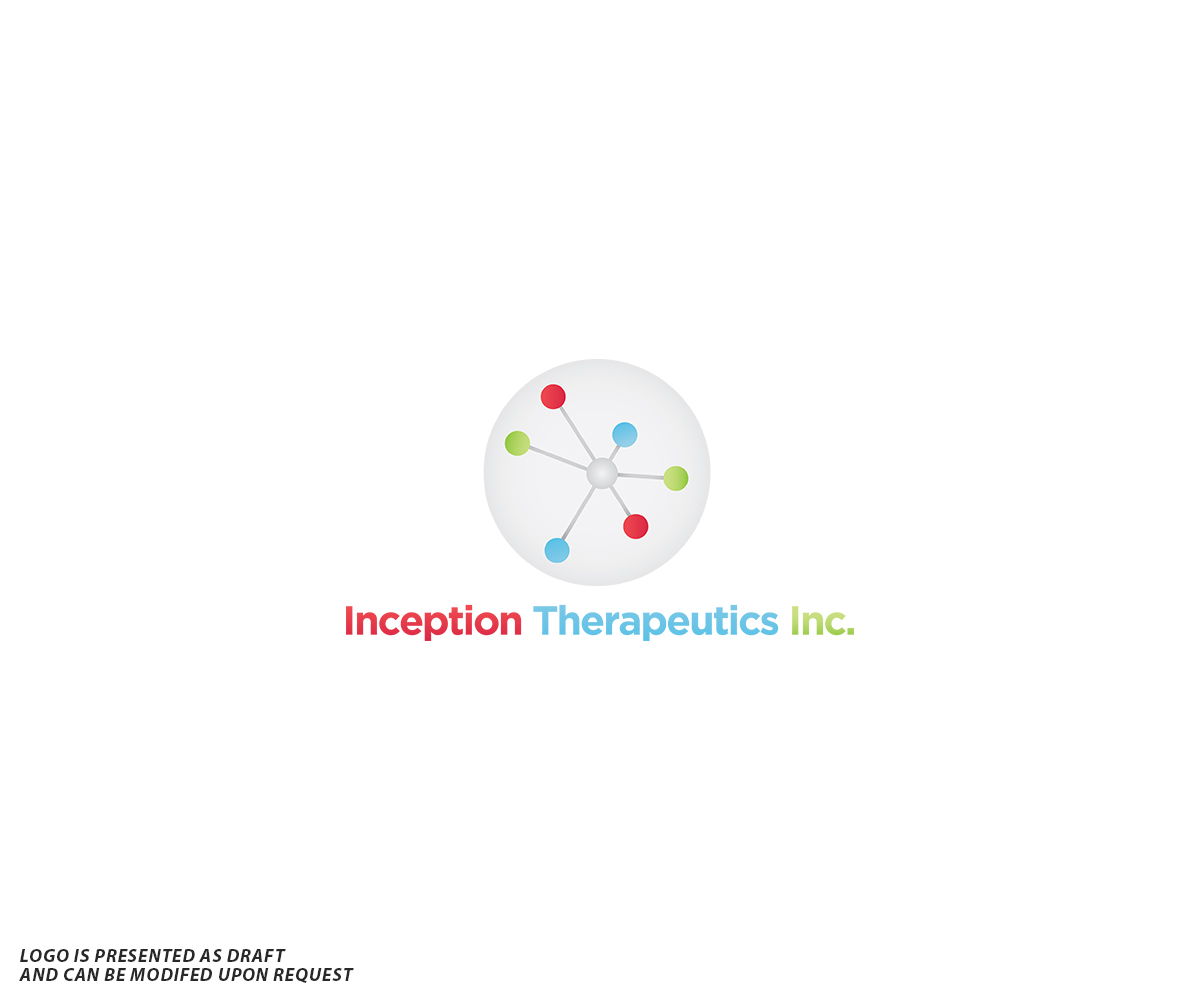 Inception Therapeutics Inc.

LOGO IS PRESENTED AS DRAFT
AND CAN BE MODIFED UPON REQUEST